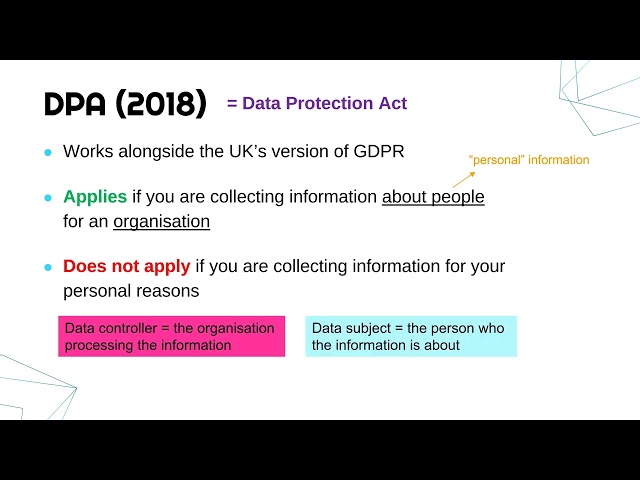 DPA (2018) = Data Protection Act

- Works alongside the UK's version of GDPR

"personal" information

- Applies if you are collecting information about people for an organisation

- Does not apply if you are collecting information for your personal reasons

Data controller = the organisation processing the information

Data subject = the person who the information is about